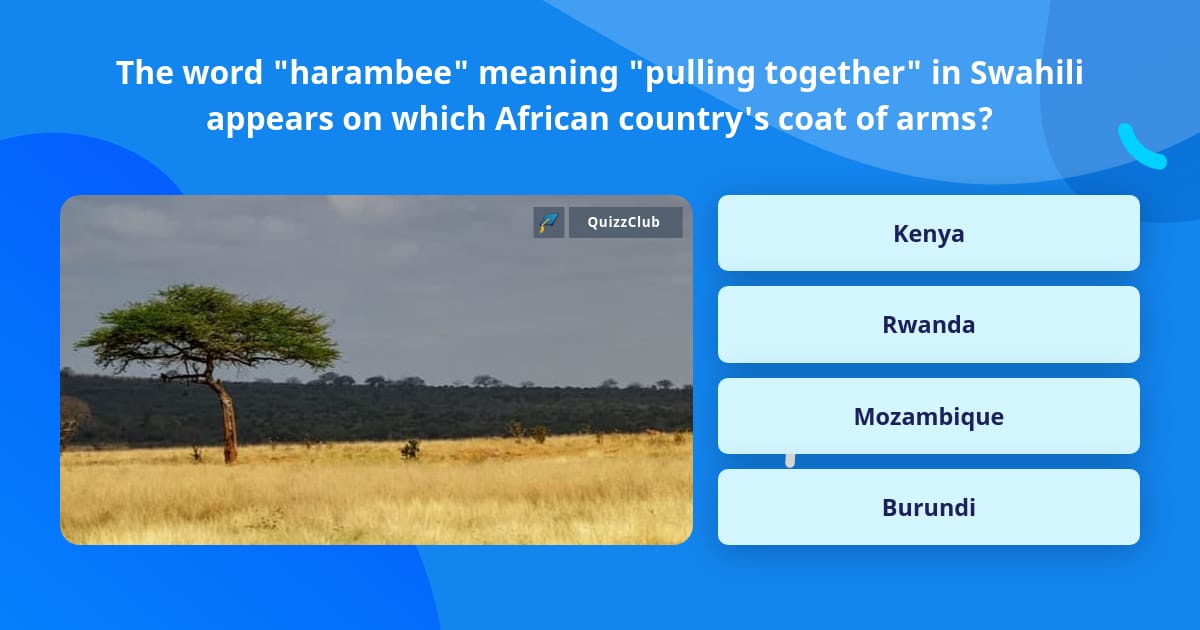 The word "harambee" meaning "pulling together" in Swahili appears on which African country's coat of arms?

QuizzClub

Kenya

Rwanda

Mozambique

Burundi